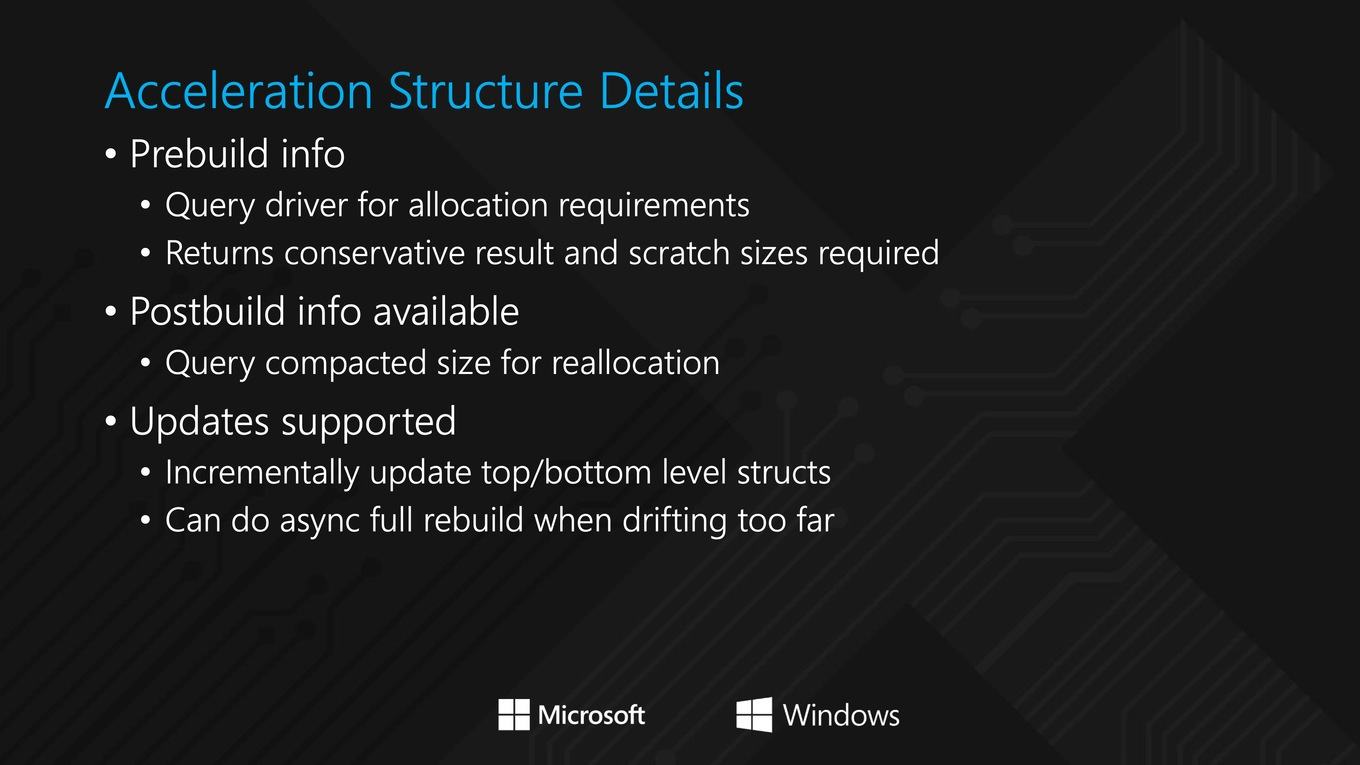 Acceleration Structure Details

• Prebuild info
  • Query driver for allocation requirements
  • Returns conservative result and scratch sizes required
• Postbuild info available
  • Query compacted size for reallocation
• Updates supported
  • Incrementally update top/bottom level structs
  • Can do async full rebuild when drifting too far

Microsoft Windows